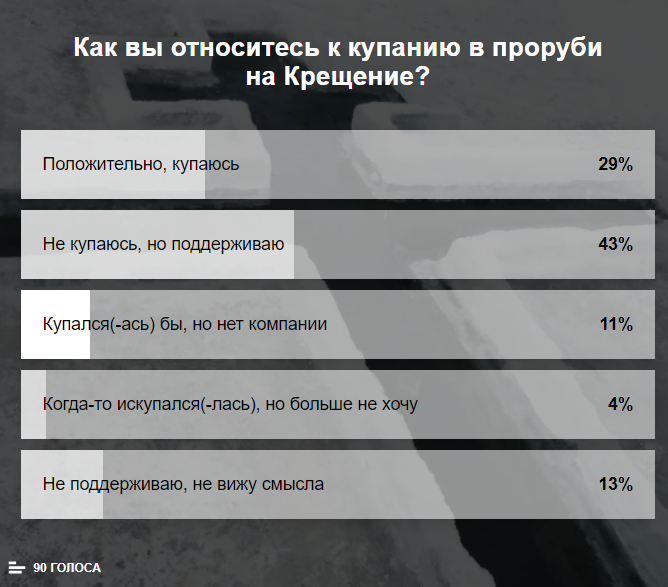 Как вы относитесь к купанию в проруби на Крещение?

Положительно, купаюсь 29%

Не купаюсь, но поддерживаю 43%

Купался(-ась) бы, но нет компании 11%

Когда-то искупался(-лась), но больше не хочу 4%

Не поддерживаю, не вижу смысла 13%

90 ГОЛОСА